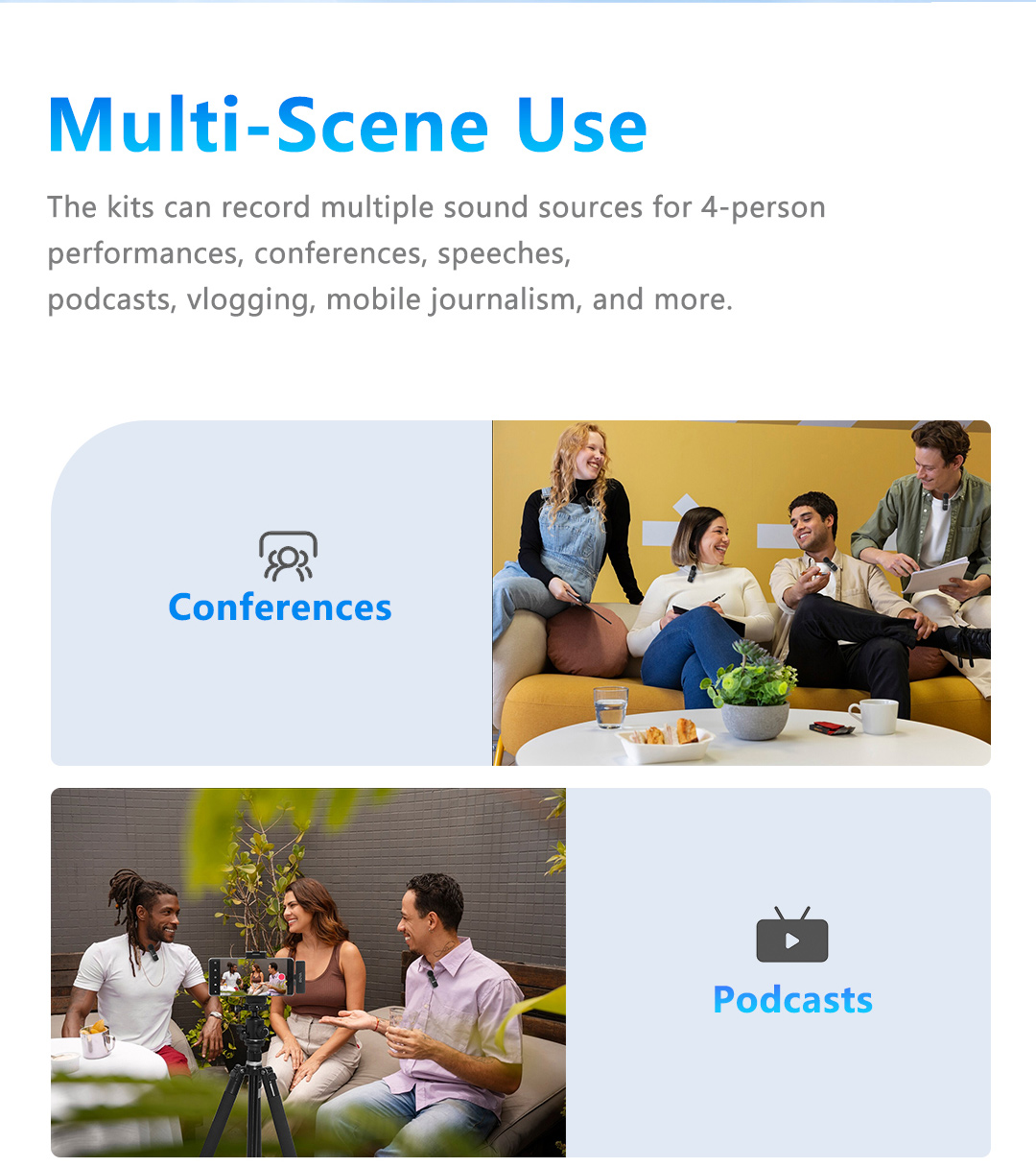 Multi-Scene Use

The kits can record multiple sound sources for 4-person performances, conferences, speeches, podcasts, vlogging, mobile journalism, and more.

Conferences

Podcasts